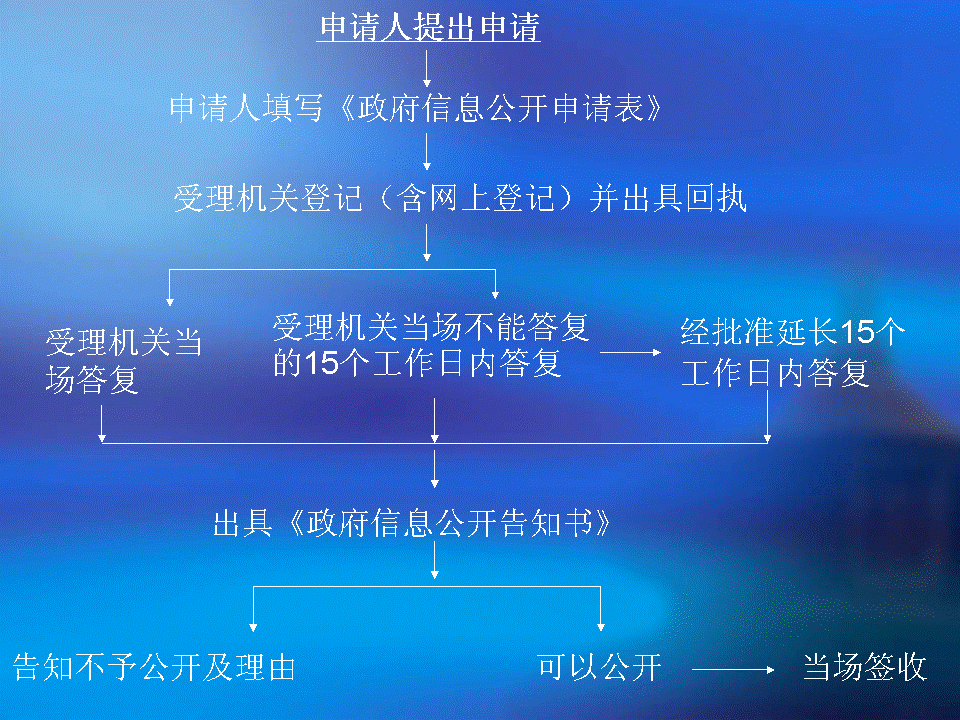 申请人提出申请

申请人填写《政府信息公开申请表》

受理机关登记（含网上登记）并出具回执

受理机关当场答复

受理机关当场不能答复的15个工作日内答复

经批准延长15个工作日内答复

出具《政府信息公开告知书》

告知不予公开及理由

可以公开

当场签收